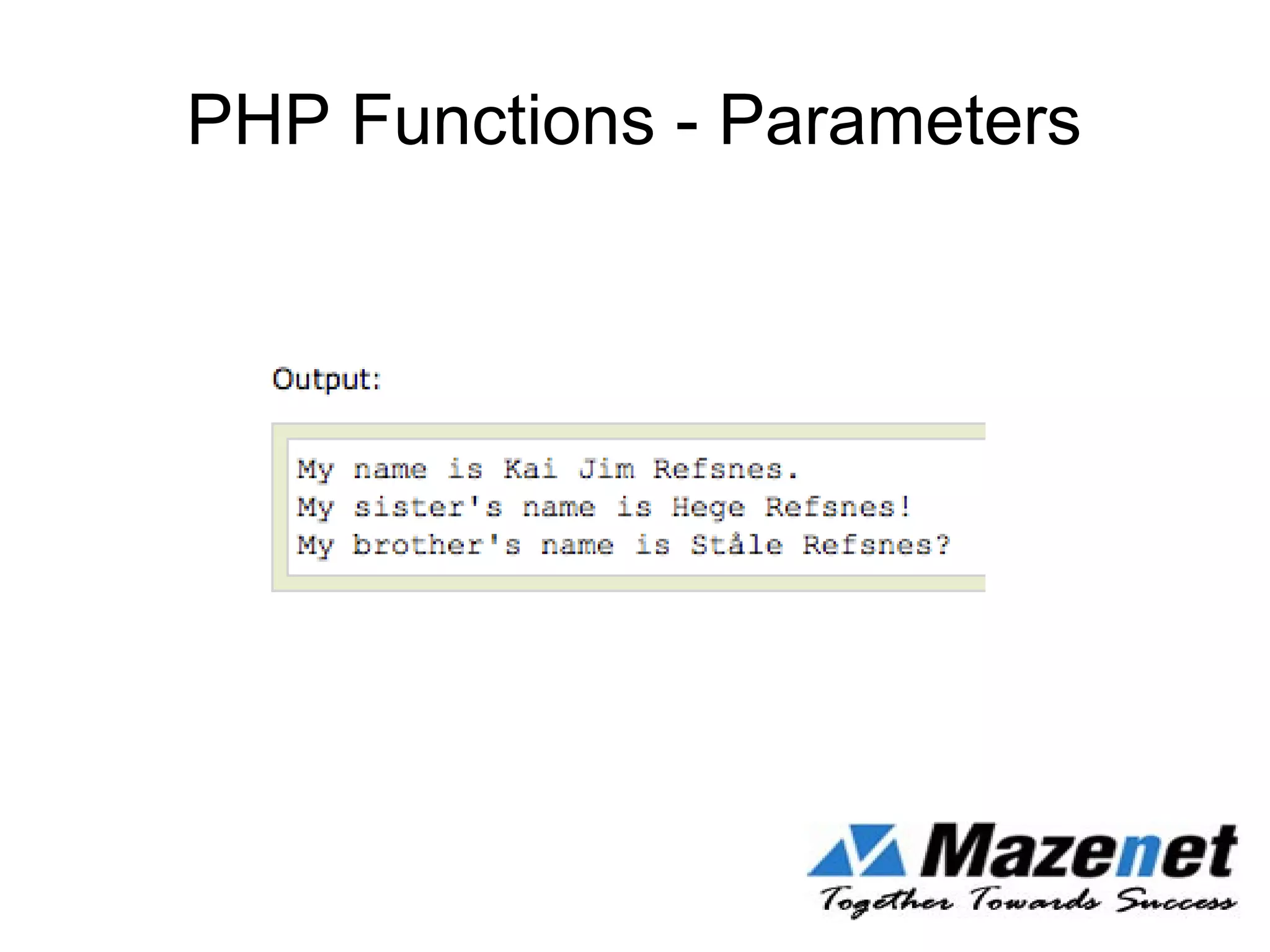 PHP Functions - Parameters

Output:

My name is Kai Jim Refsnes.
My sister's name is Hege Refsnes!
My brother's name is Ståle Refsnes?

Mazenet
Together Towards Success